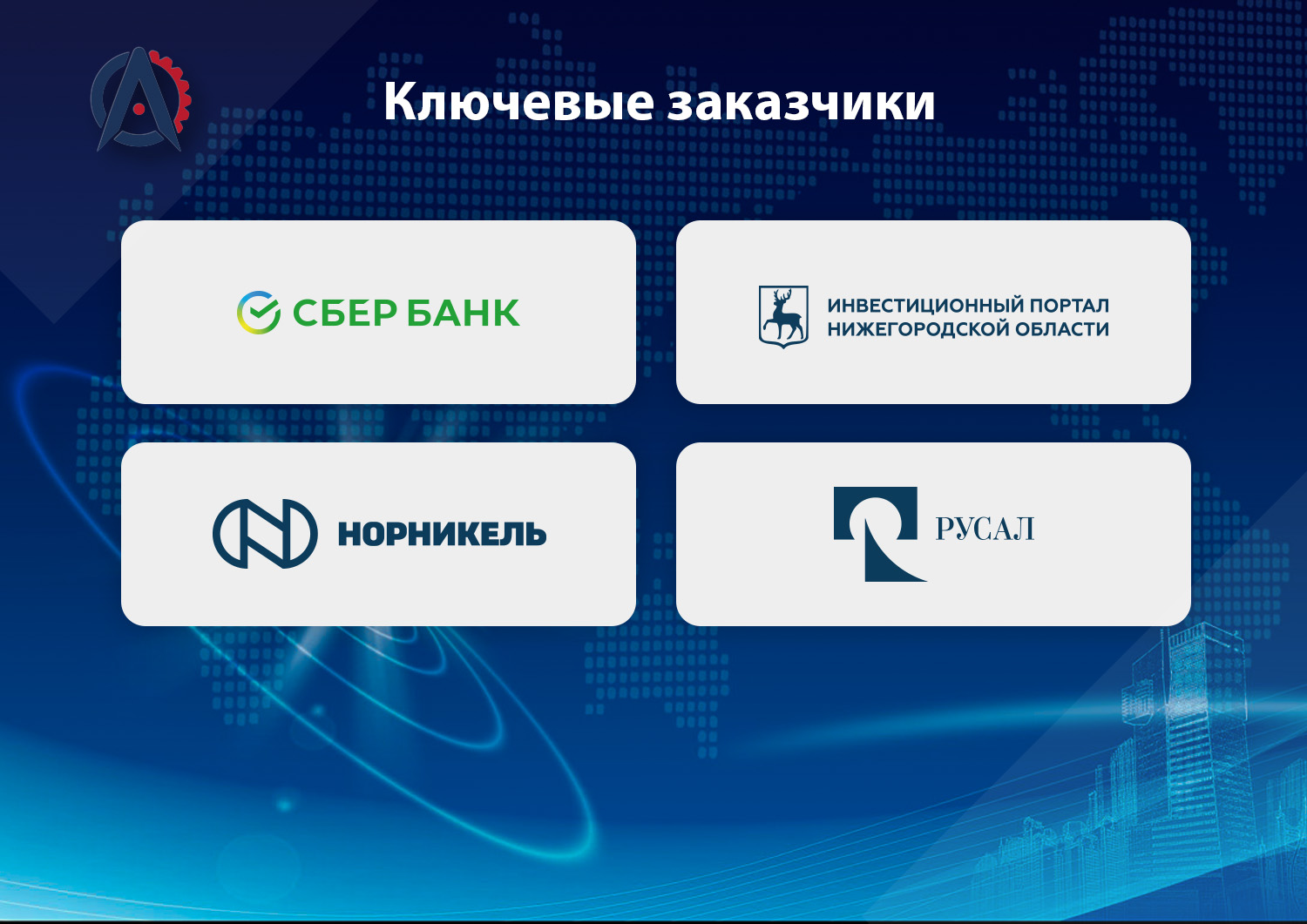 Ключевые заказчики

СБЕР БАНК

ИНВЕСТИЦИОННЫЙ ПОРТАЛ НИЖЕГОРОДСКОЙ ОБЛАСТИ

НОРНИКЕЛЬ

РУСАЛ